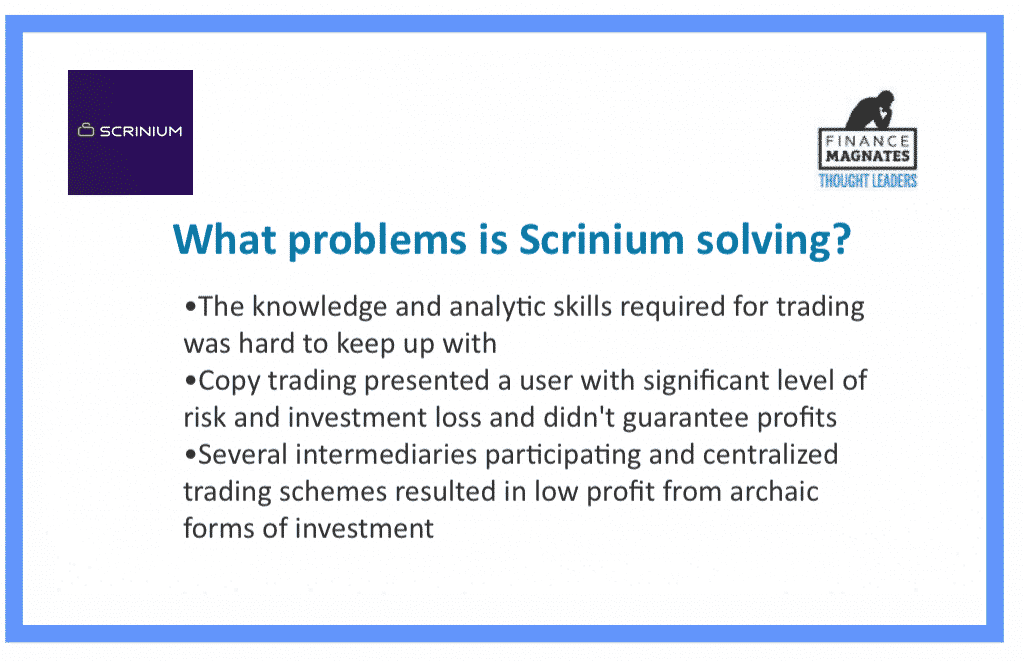 SCRINIUM

FINANCE MAGNATES
THOUGHT LEADERS

What problems is Scrinium solving?

•The knowledge and analytic skills required for trading was hard to keep up with
•Copy trading presented a user with significant level of risk and investment loss and didn't guarantee profits
•Several intermediaries participating and centralized trading schemes resulted in low profit from archaic forms of investment